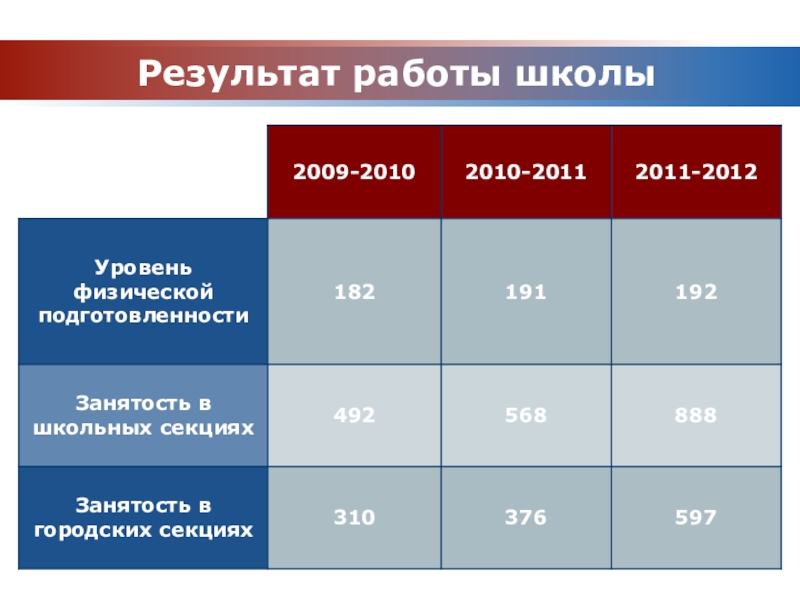 Результат работы школы

| | 2009-2010 | 2010-2011 | 2011-2012 |
|---|---|---|---|
| Уровень физической подготовленности | 182 | 191 | 192 |
| Занятость в школьных секциях | 492 | 568 | 888 |
| Занятость в городских секциях | 310 | 376 | 597 |